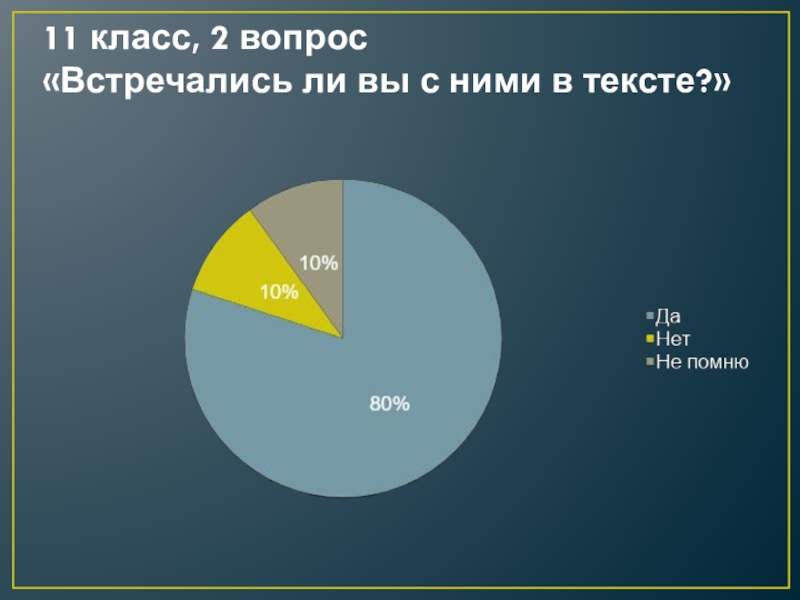 11 класс, 2 вопрос
«Встречались ли вы с ними в тексте?»

10%
10%
80%

Да
Нет
Не помню